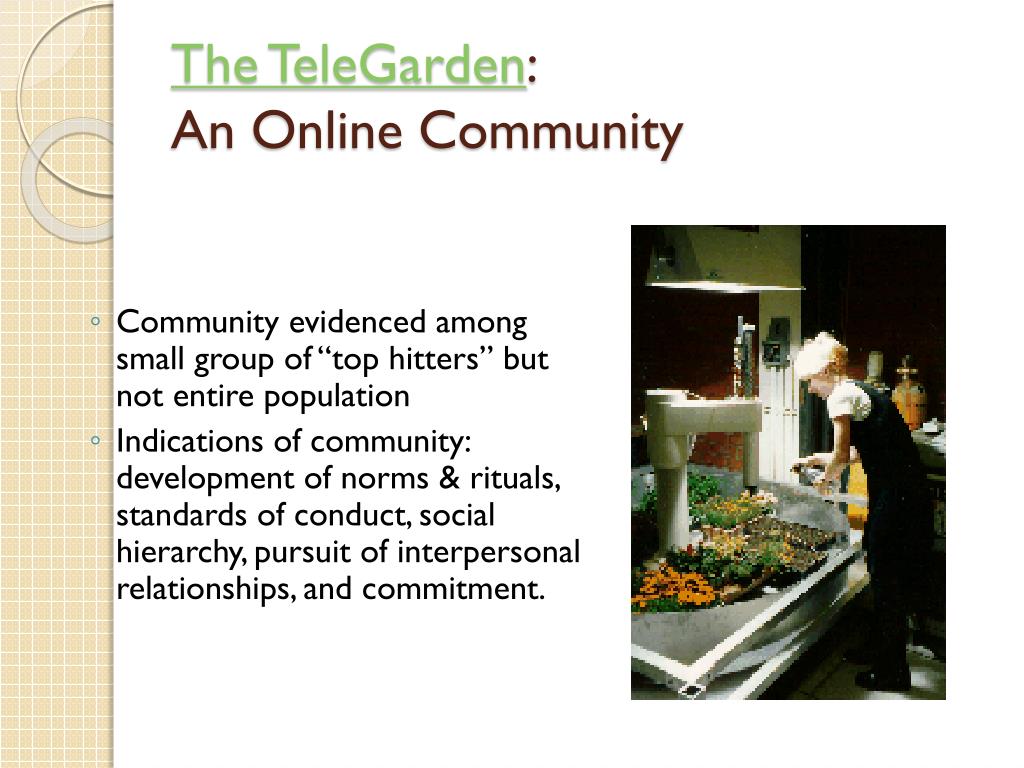 The TeleGarden:
An Online Community

◦ Community evidenced among small group of "top hitters" but not entire population
◦ Indications of community: development of norms & rituals, standards of conduct, social hierarchy, pursuit of interpersonal relationships, and commitment.